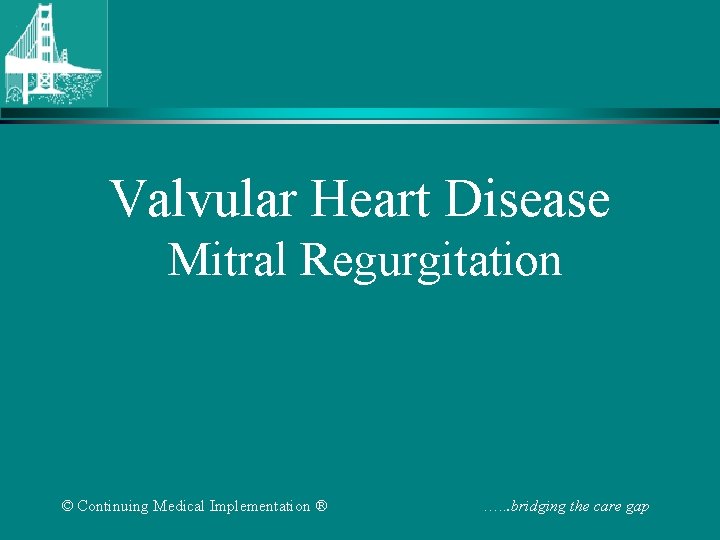 Valvular Heart Disease
Mitral Regurgitation

© Continuing Medical Implementation ®

…...bridging the care gap